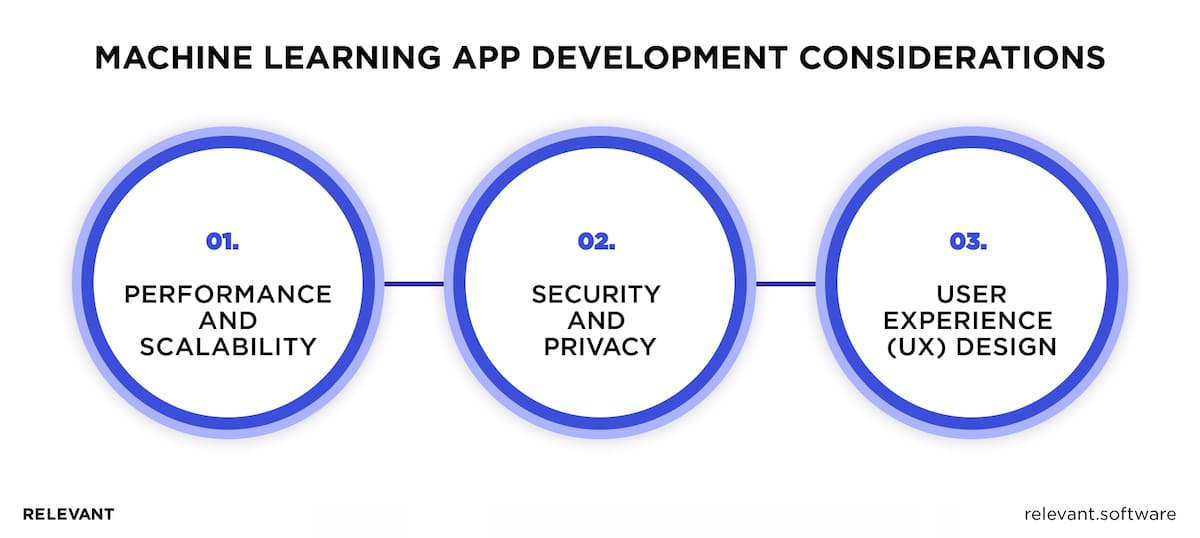 MACHINE LEARNING APP DEVELOPMENT CONSIDERATIONS

01.

PERFORMANCE AND SCALABILITY

02.

SECURITY AND PRIVACY

03.

USER EXPERIENCE (UX) DESIGN

RELEVANT

relevant.software